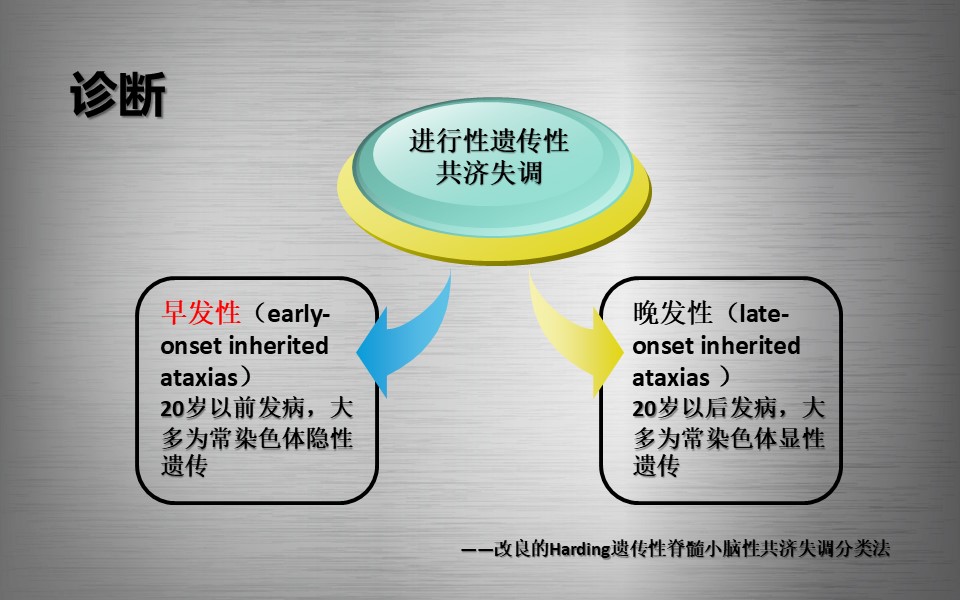 诊断

进行性遗传性共济失调

早发性（early-onset inherited ataxias）
20岁以前发病，大多为常染色体隐性遗传

晚发性（late-onset inherited ataxias ）
20岁以后发病，大多为常染色体显性遗传

——改良的Harding遗传性脊髓小脑性共济失调分类法